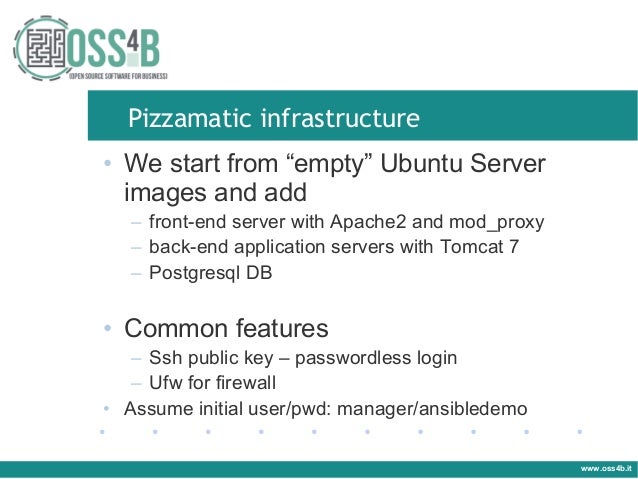 OSS4B
(OPEN SOURCE SOFTWARE FOR BUSINESS)

Pizzamatic infrastructure

• We start from “empty” Ubuntu Server images and add
  – front-end server with Apache2 and mod_proxy
  – back-end application servers with Tomcat 7
  – Postgresql DB

• Common features
  – Ssh public key – passwordless login
  – Ufw for firewall
• Assume initial user/pwd: manager/ansibledemo

www.oss4b.it